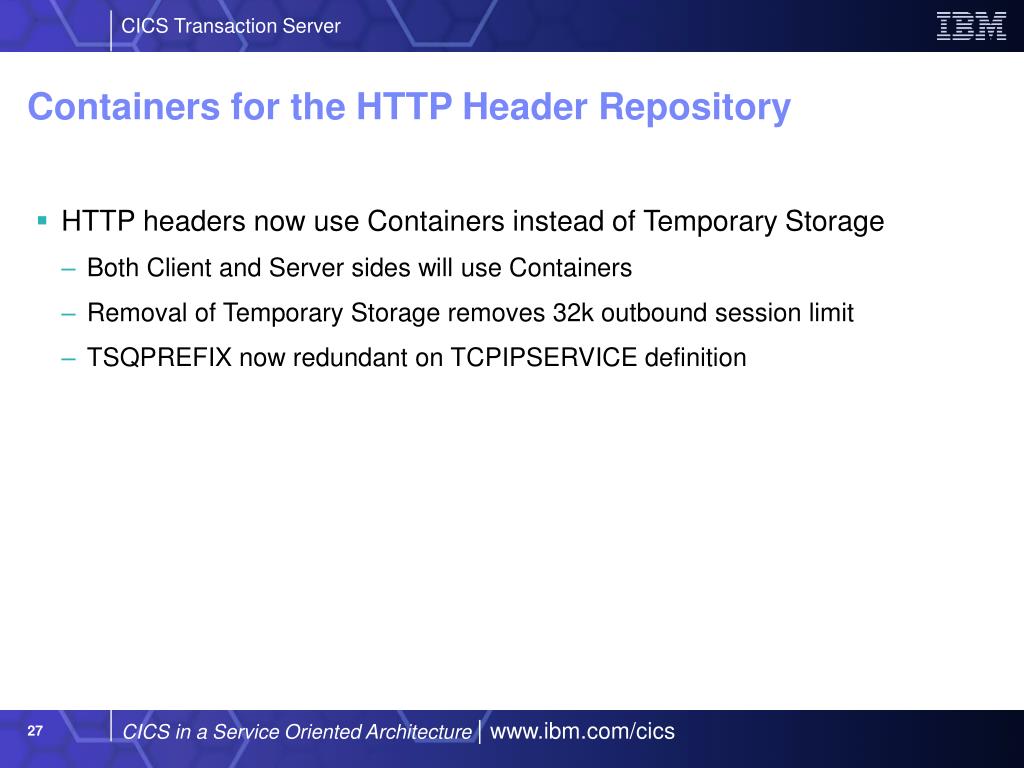 CICS Transaction Server

IBM

Containers for the HTTP Header Repository

▪ HTTP headers now use Containers instead of Temporary Storage

– Both Client and Server sides will use Containers

– Removal of Temporary Storage removes 32k outbound session limit

– TSQPREFIX now redundant on TCPIPSERVICE definition

27

CICS in a Service Oriented Architecture | www.ibm.com/cics